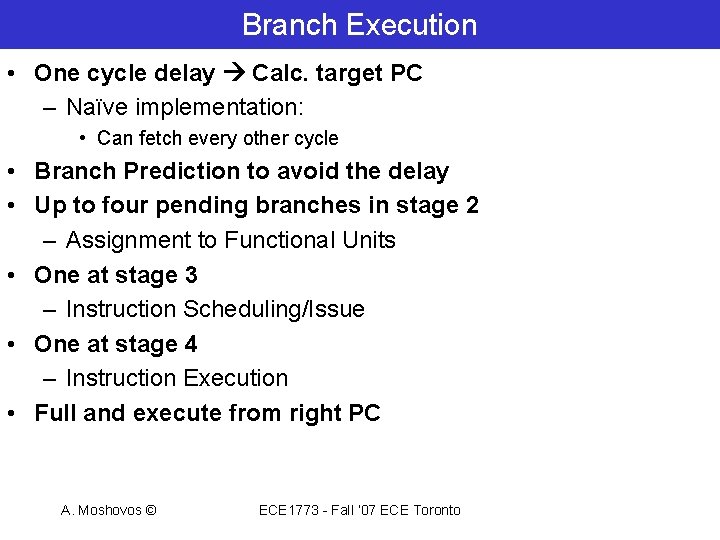 Branch Execution

• One cycle delay → Calc. target PC
  – Naïve implementation:
    • Can fetch every other cycle
• Branch Prediction to avoid the delay
• Up to four pending branches in stage 2
  – Assignment to Functional Units
• One at stage 3
  – Instruction Scheduling/Issue
• One at stage 4
  – Instruction Execution
• Full and execute from right PC

A. Moshovos ©

ECE1773 - Fall '07 ECE Toronto